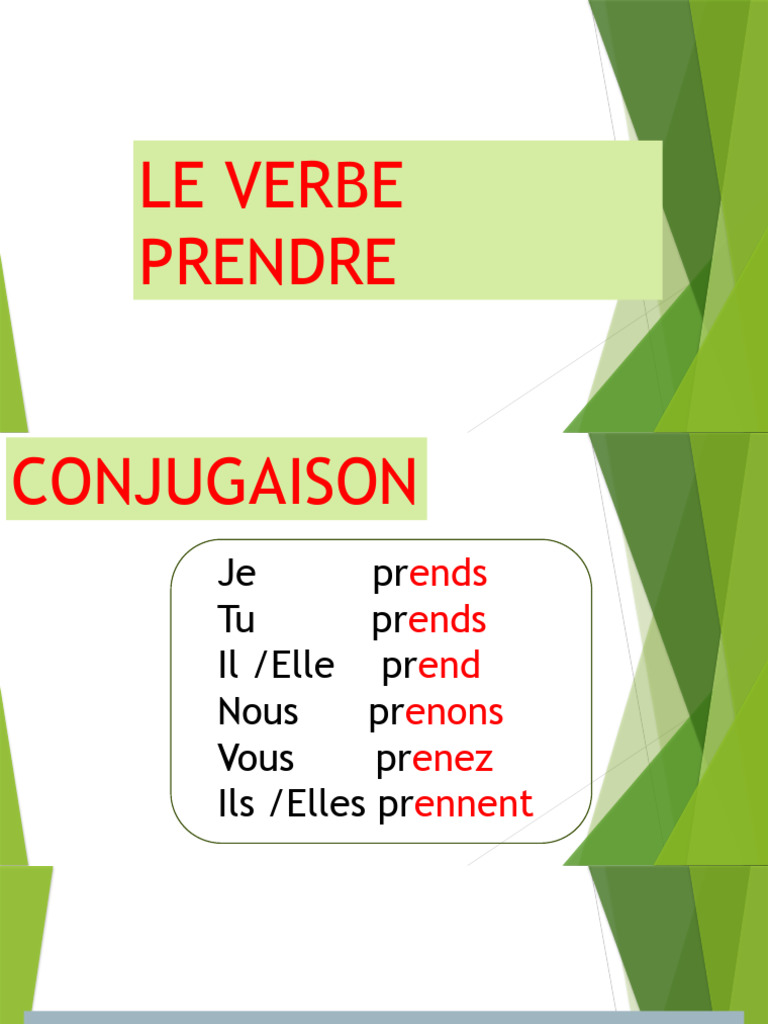 LE VERBE PRENDRE

CONJUGAISON

Je prends
Tu prends
Il /Elle prend
Nous prenons
Vous prenez
Ils /Elles prennent